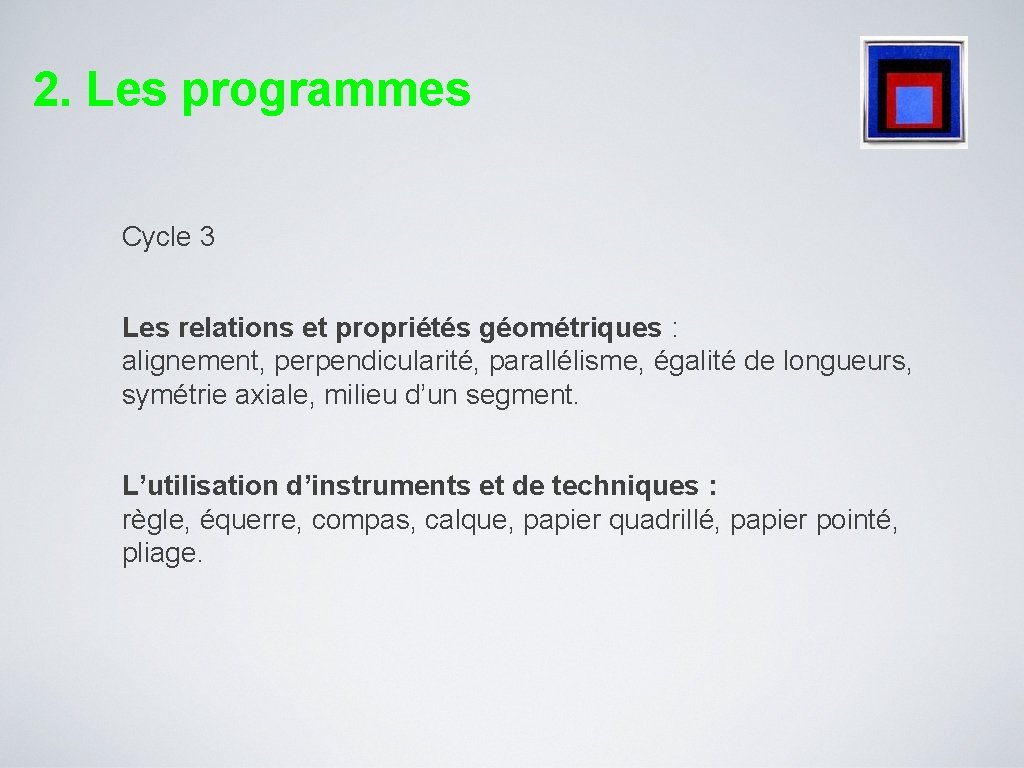 2. Les programmes

Cycle 3

Les relations et propriétés géométriques : alignement, perpendicularité, parallélisme, égalité de longueurs, symétrie axiale, milieu d’un segment.

L’utilisation d’instruments et de techniques : règle, équerre, compas, calque, papier quadrillé, papier pointé, pliage.